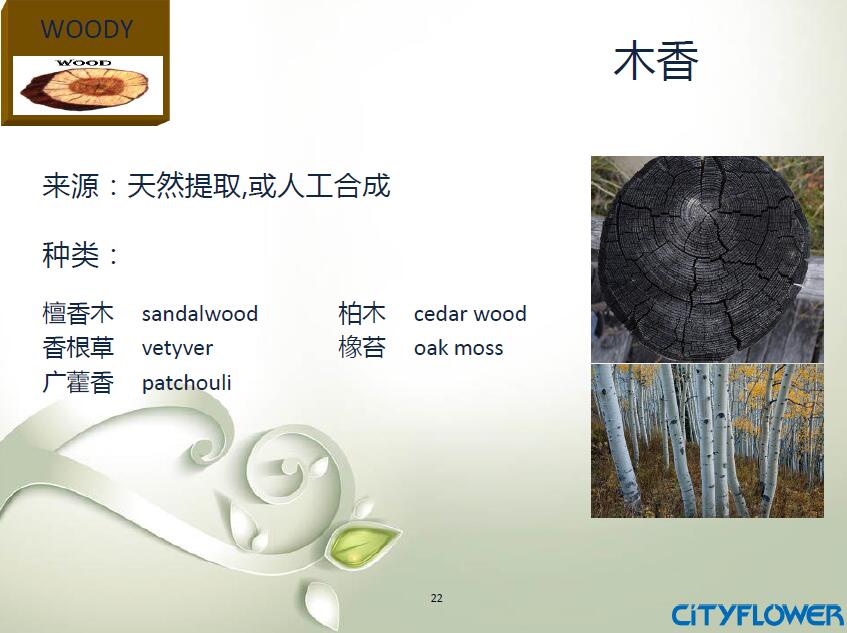 WOODY

WOOD

木香

来源：天然提取,或人工合成

种类：

檀香木 sandalwood
香根草 vetyver
广藿香 patchouli

柏木 cedar wood
橡苔 oak moss

22

CITYFLOWER